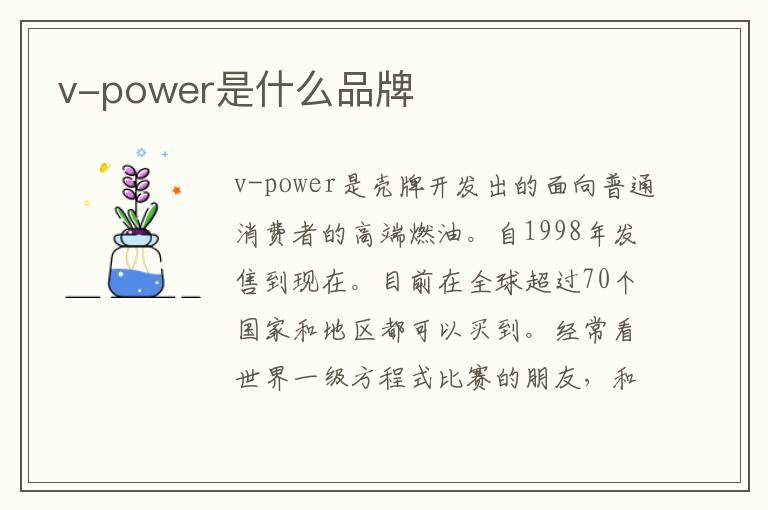 v-power是什么品牌

v-power是壳牌开发出的面向普通消费者的高端燃油。自1998年发售到现在。目前在全球超过70个国家和地区都可以买到。经常看世界一级方程式比赛的朋友，和